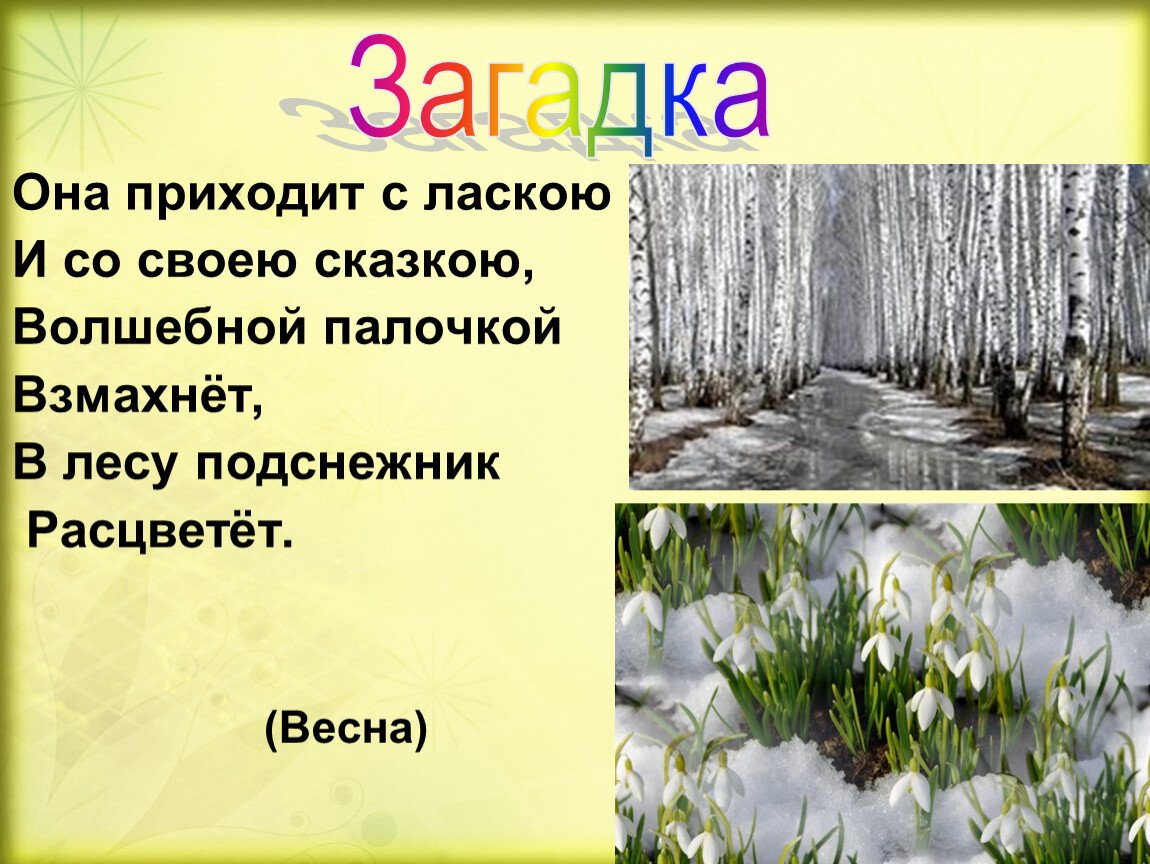 Загадка

Она приходит с ласкою
И со своею сказкою,
Волшебной палочкой
Взмахнёт,
В лесу подснежник
Расцветёт.

(Весна)